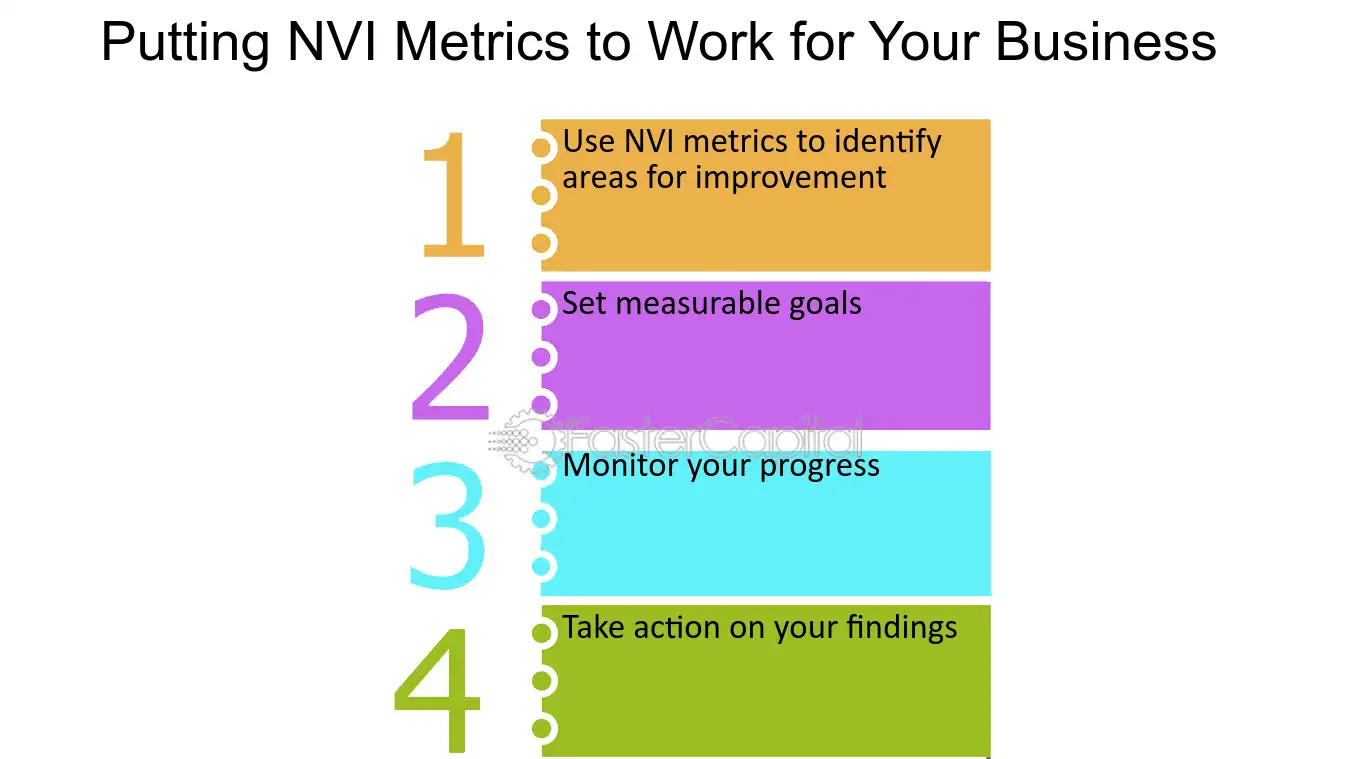 Putting NVI Metrics to Work for Your Business

1
Use NVI metrics to identify areas for improvement

2
Set measurable goals

3
Monitor your progress

4
Take action on your findings

FasterCapital